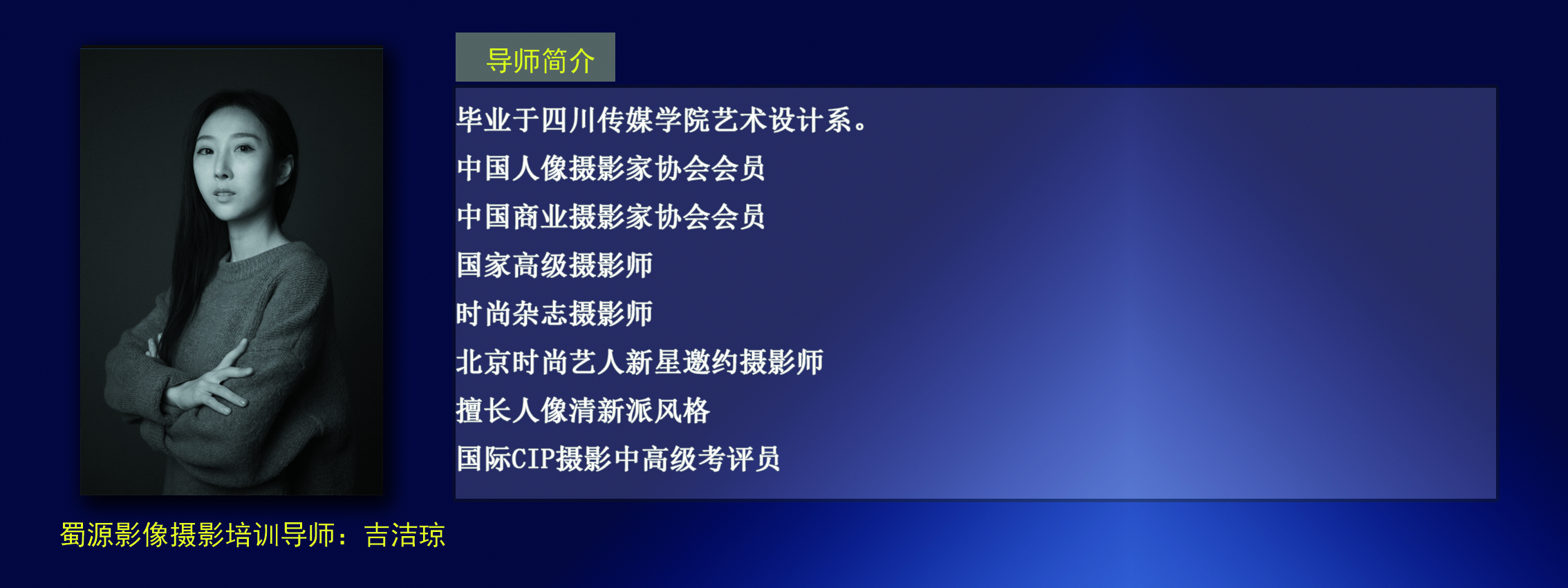 导师简介

毕业于四川传媒学院艺术设计系。
中国人像摄影家协会会员
中国商业摄影家协会会员
国家高级摄影师
时尚杂志摄影师
北京时尚艺人新星邀约摄影师
擅长人像清新派风格
国际CIP摄影中高级考评员

蜀源影像摄影培训导师：吉洁琼